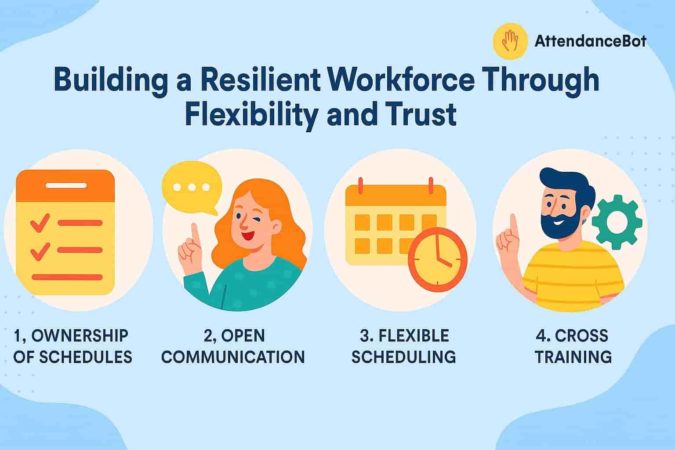 AttendanceBot

Building a Resilient Workforce Through Flexibility and Trust

1, OWNERSHIP OF SCHEDULES

2, OPEN COMMUNICATION

3. FLEXIBLE SCHEDULING

4. CROSS TRAINING